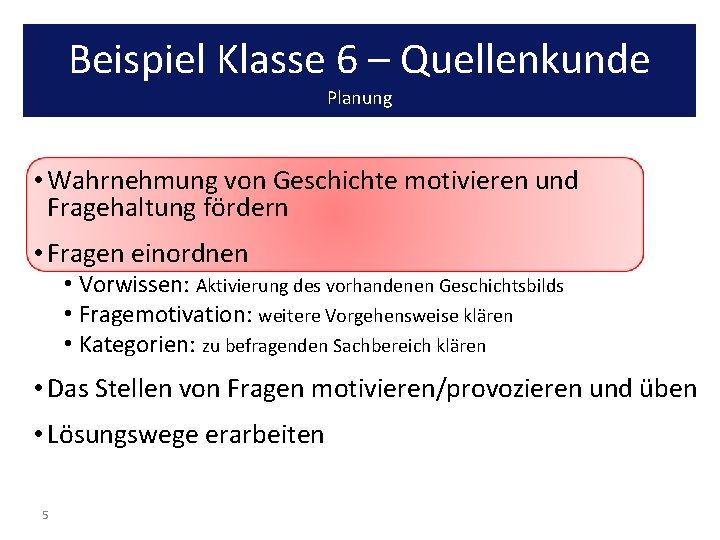 Beispiel Klasse 6 – Quellenkunde
Planung

• Wahrnehmung von Geschichte motivieren und Fragehaltung fördern

• Fragen einordnen
  • Vorwissen: Aktivierung des vorhandenen Geschichtsbilds
  • Fragemotivation: weitere Vorgehensweise klären
  • Kategorien: zu befragenden Sachbereich klären

• Das Stellen von Fragen motivieren/provozieren und üben

• Lösungswege erarbeiten

5